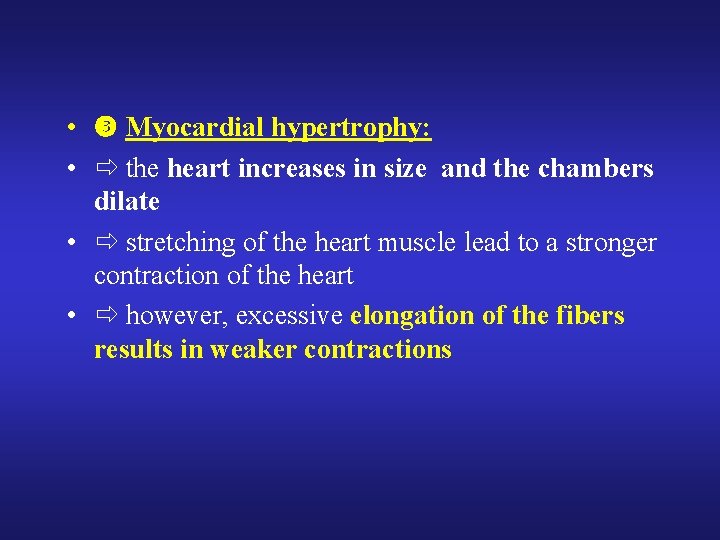 • ❸ Myocardial hypertrophy:
• ⇨ the heart increases in size and the chambers dilate
• ⇨ stretching of the heart muscle lead to a stronger contraction of the heart
• ⇨ however, excessive elongation of the fibers results in weaker contractions